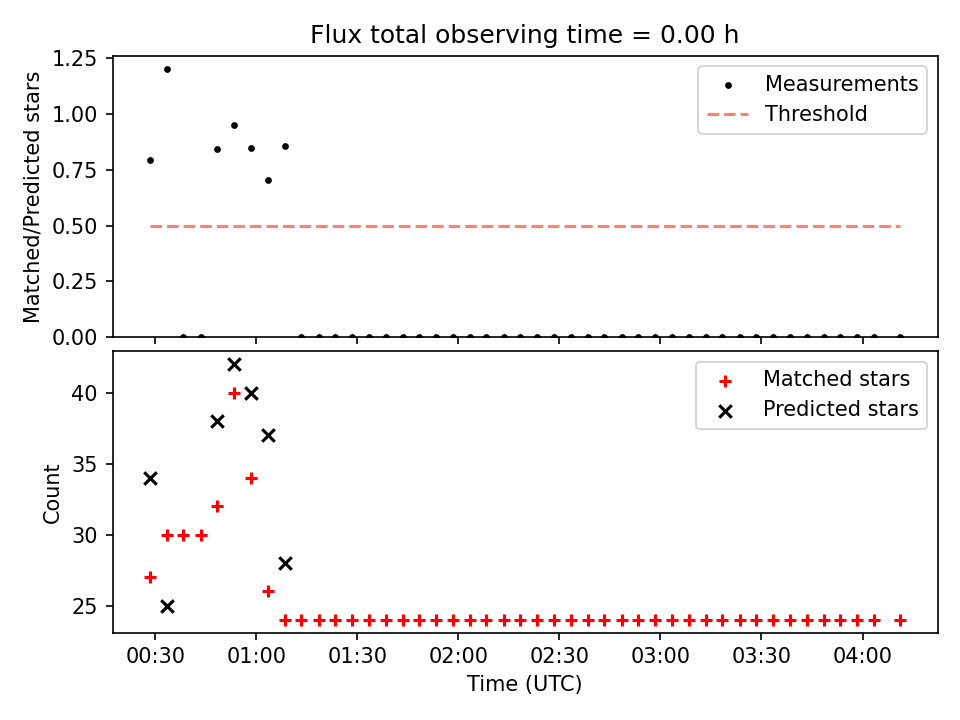 Flux total observing time = 0.00 h

Matched/Predicted stars

1.25
1.00
0.75
0.50
0.25
0.00

Measurements
Threshold

Count

40
35
30
25

Matched stars
Predicted stars

00:30
01:00
01:30
02:00
02:30
03:00
03:30
04:00

Time (UTC)